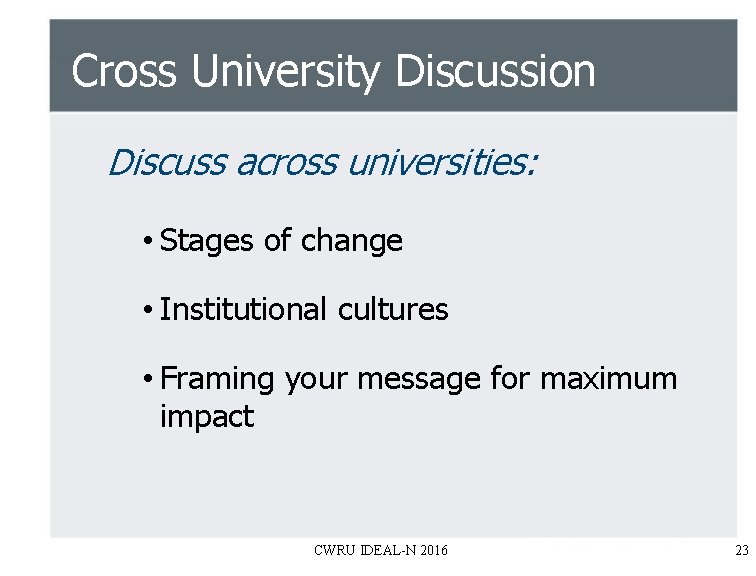 Cross University Discussion

Discuss across universities:

• Stages of change

• Institutional cultures

• Framing your message for maximum impact

CWRU IDEAL-N 2016

23